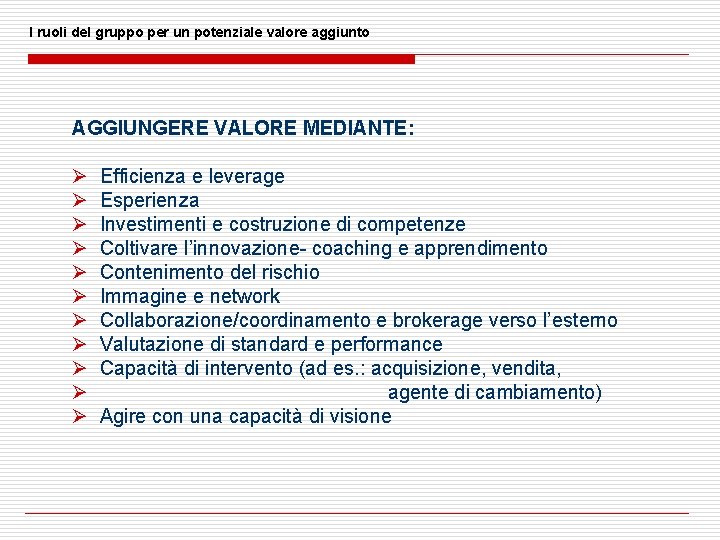 I ruoli del gruppo per un potenziale valore aggiunto

AGGIUNGERE VALORE MEDIANTE:

➢ Efficienza e leverage
➢ Esperienza
➢ Investimenti e costruzione di competenze
➢ Coltivare l'innovazione- coaching e apprendimento
➢ Contenimento del rischio
➢ Immagine e network
➢ Collaborazione/coordinamento e brokerage verso l'esterno
➢ Valutazione di standard e performance
➢ Capacità di intervento (ad es.: acquisizione, vendita,
➢ agente di cambiamento)
➢ Agire con una capacità di visione